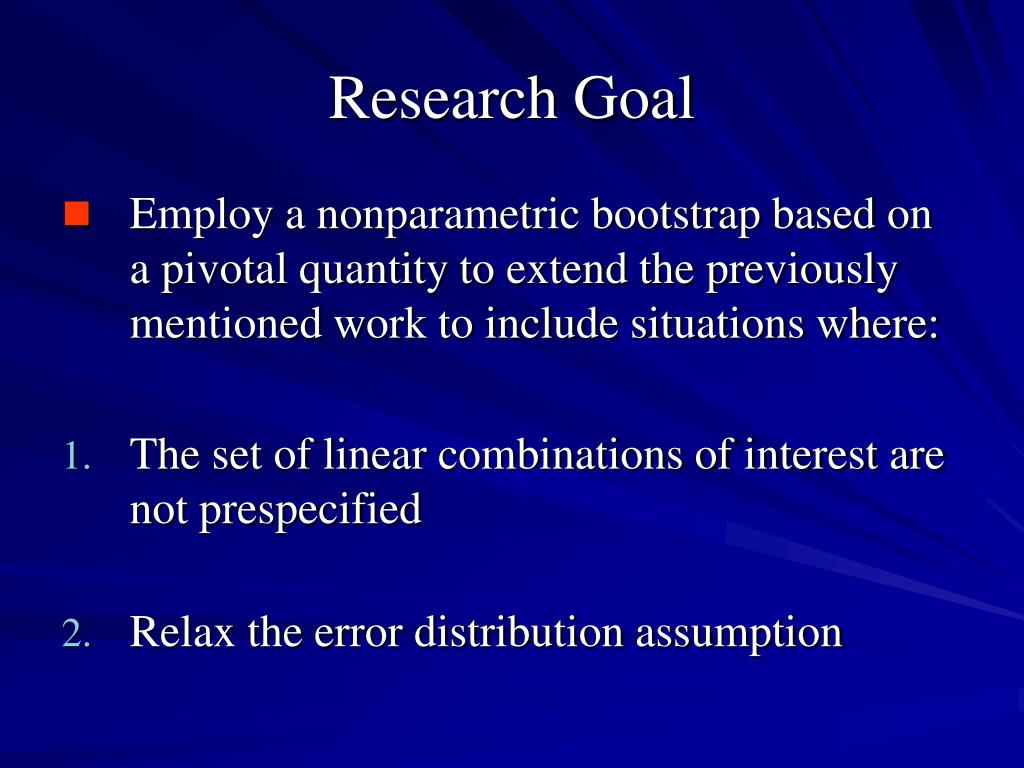 Research Goal

Employ a nonparametric bootstrap based on a pivotal quantity to extend the previously mentioned work to include situations where:

1. The set of linear combinations of interest are not prespecified

2. Relax the error distribution assumption